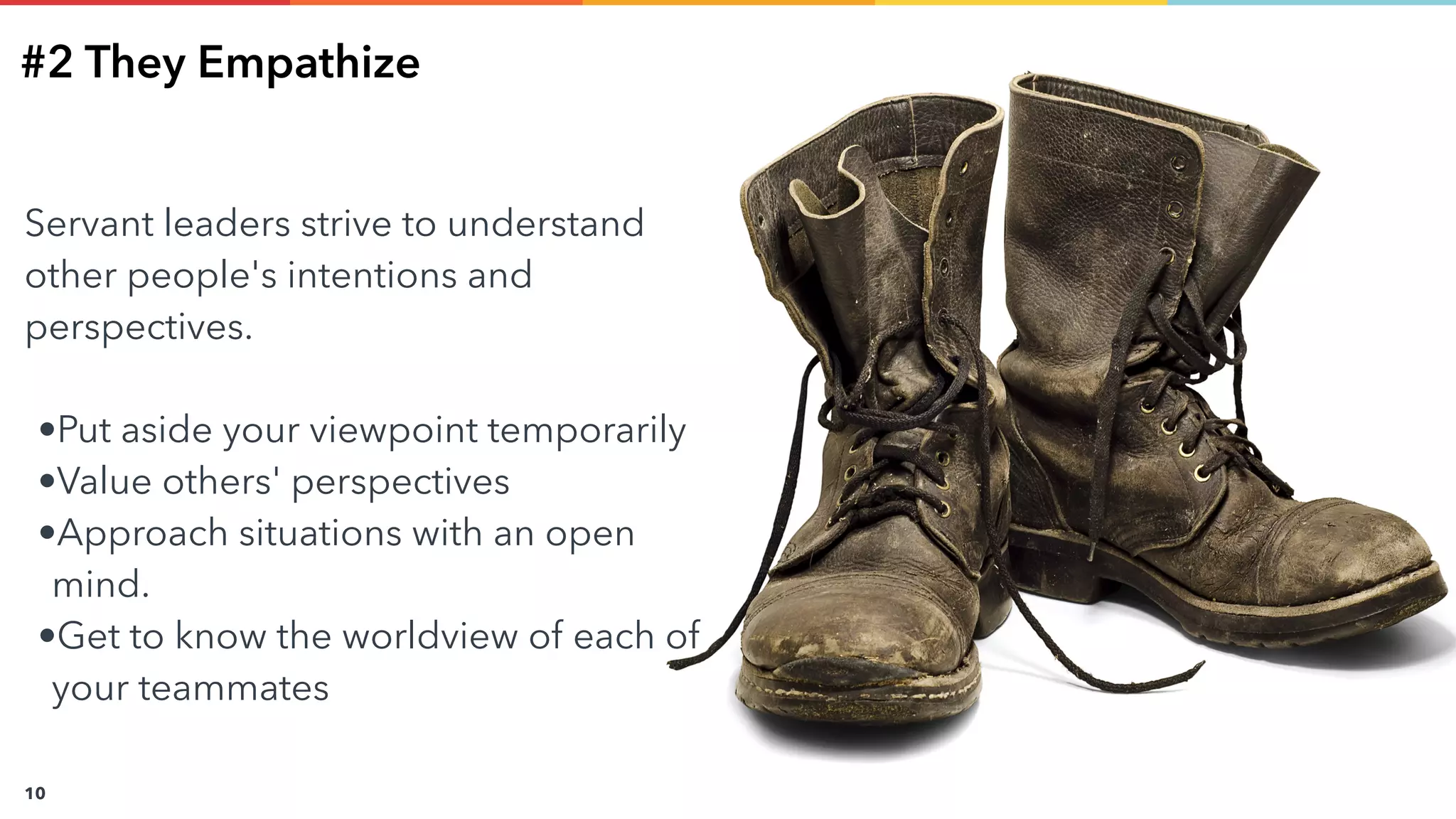 #2 They Empathize

Servant leaders strive to understand other people's intentions and perspectives.

•Put aside your viewpoint temporarily
•Value others' perspectives
•Approach situations with an open mind.
•Get to know the worldview of each of your teammates

10